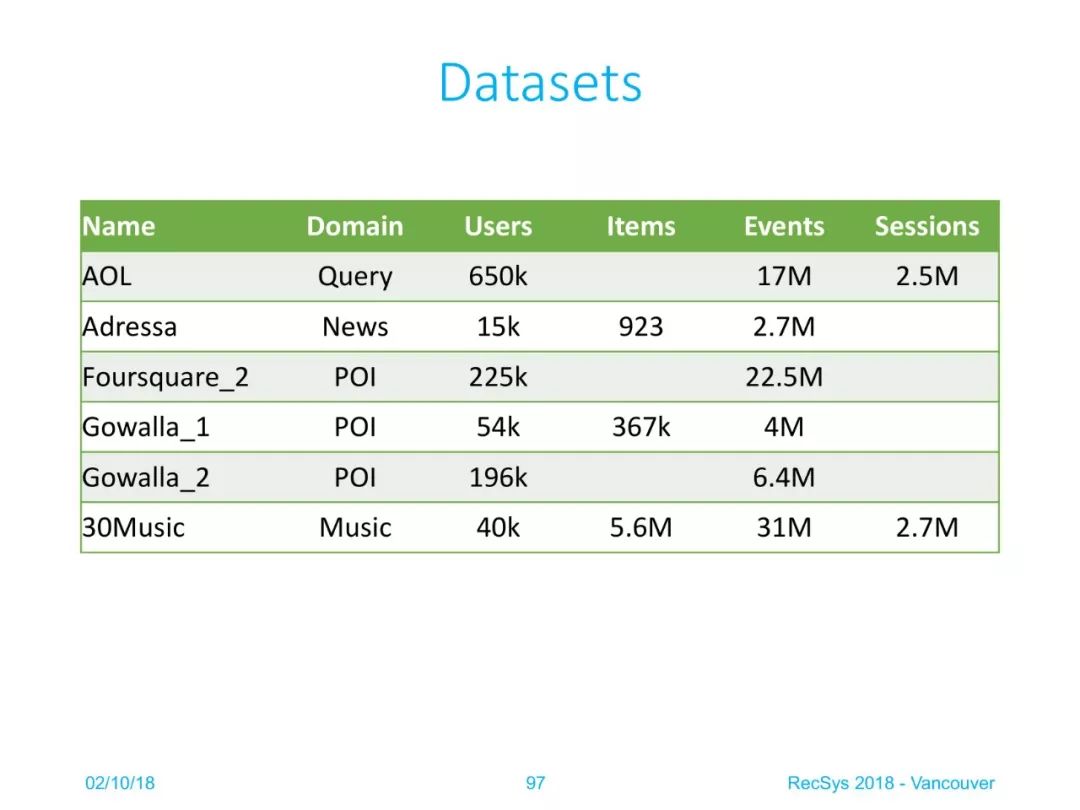 Datasets

| Name | Domain | Users | Items | Events | Sessions |
|---|---|---|---|---|---|
| AOL | Query | 650k | | 17M | 2.5M |
| Adressa | News | 15k | 923 | 2.7M | |
| Foursquare_2 | POI | 225k | | 22.5M | |
| Gowalla_1 | POI | 54k | 367k | 4M | |
| Gowalla_2 | POI | 196k | | 6.4M | |
| 30Music | Music | 40k | 5.6M | 31M | 2.7M |

02/10/18 97 RecSys 2018 - Vancouver